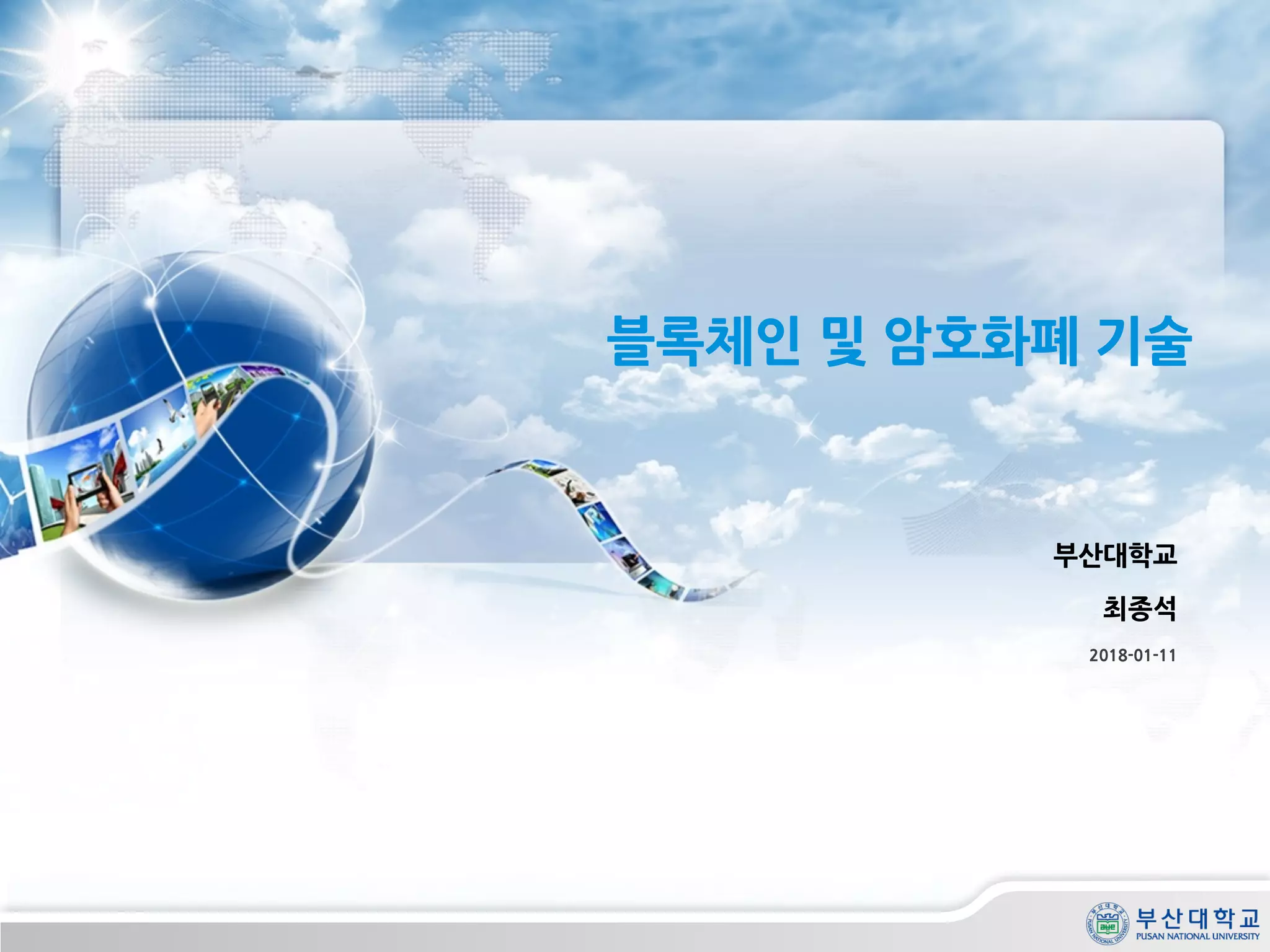 블록체인 및 암호화폐 기술

부산대학교

최종석

2018-01-11

부산대학교
PUSAN NATIONAL UNIVERSITY